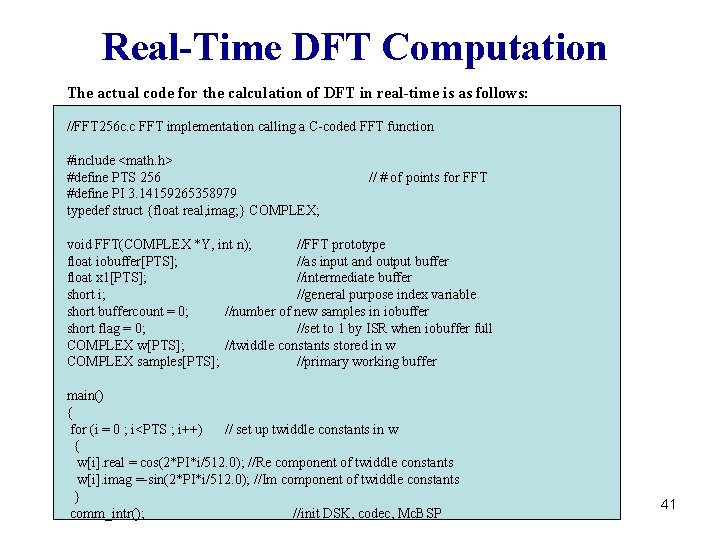 Real-Time DFT Computation

The actual code for the calculation of DFT in real-time is as follows:

//FFT256c.c FFT implementation calling a C-coded FFT function

#include <math.h>
#define PTS 256 // # of points for FFT
#define PI 3.14159265358979
typedef struct {float real,imag;} COMPLEX;

void FFT(COMPLEX *Y, int n); //FFT prototype
float iobuffer[PTS]; //as input and output buffer
float x1[PTS]; //intermediate buffer
short i; //general purpose index variable
short buffercount = 0; //number of new samples in iobuffer
short flag = 0; //set to 1 by ISR when iobuffer full
COMPLEX w[PTS]; //twiddle constants stored in w
COMPLEX samples[PTS]; //primary working buffer

main()
{
for (i = 0 ; i<PTS ; i++) // set up twiddle constants in w
{
w[i].real = cos(2*PI*i/512.0); //Re component of twiddle constants
w[i].imag =-sin(2*PI*i/512.0); //Im component of twiddle constants
}
comm_intr(); //init DSK, codec, McBSP

41